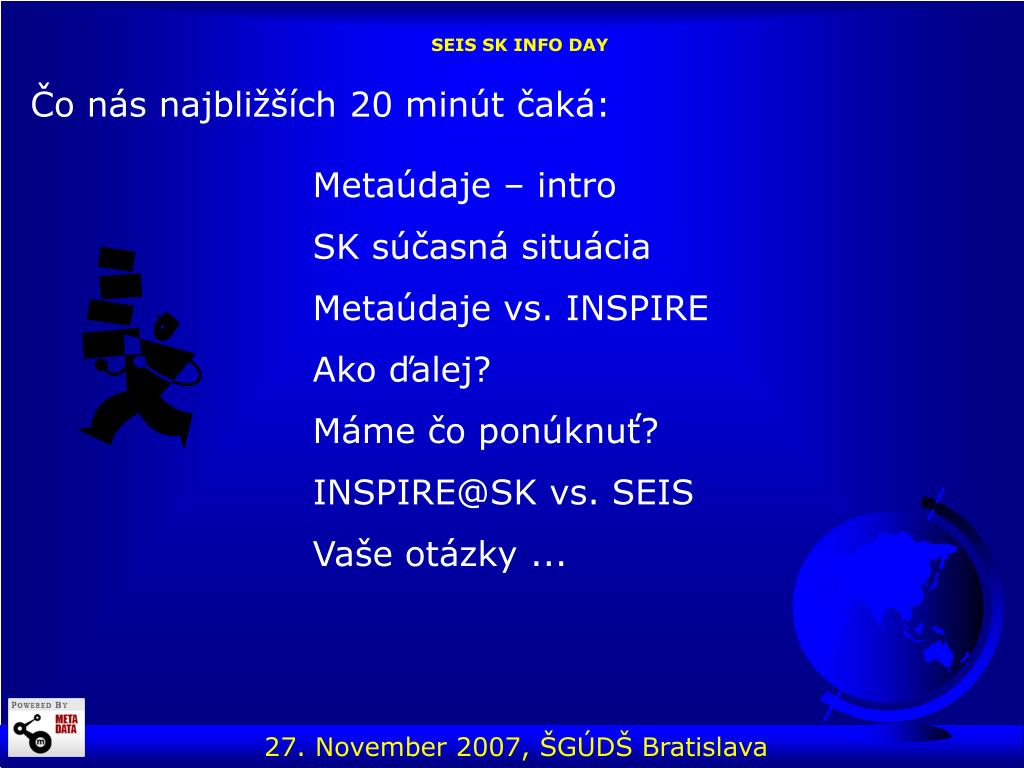 SEIS SK INFO DAY

Čo nás najbližších 20 minút čaká:

Metaúdaje – intro

SK súčasná situácia

Metaúdaje vs. INSPIRE

Ako ďalej?

Máme čo ponúknuť?

INSPIRE@SK vs. SEIS

Vaše otázky ...

POWERED BY
META DATA

27. November 2007, ŠGÚDŠ Bratislava